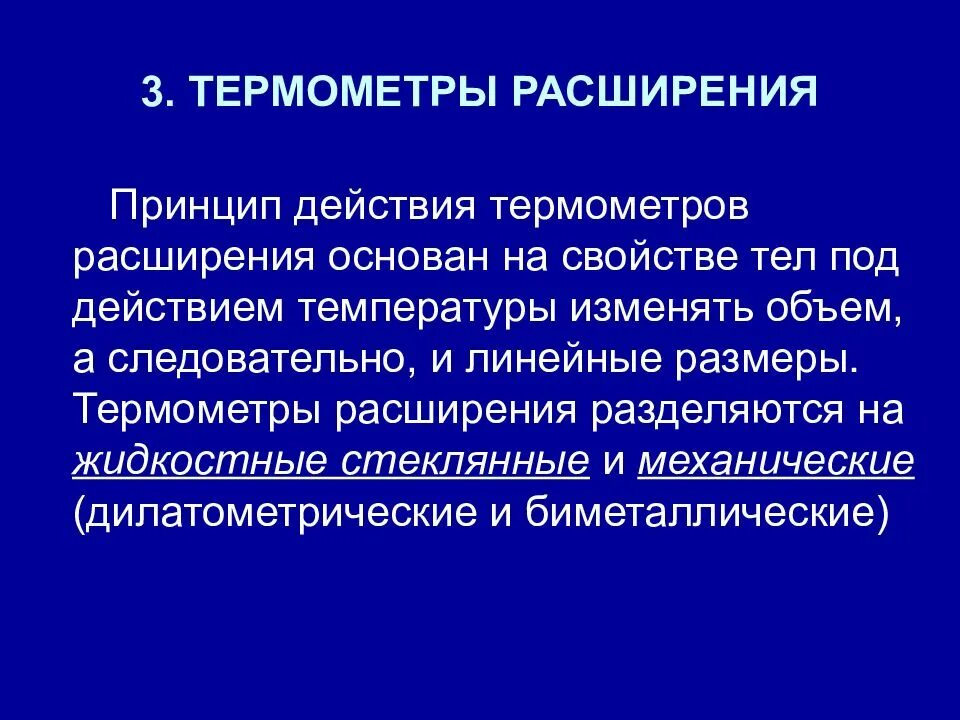 3. ТЕРМОМЕТРЫ РАСШИРЕНИЯ

Принцип действия термометров расширения основан на свойстве тел под действием температуры изменять объем, а следовательно, и линейные размеры. Термометры расширения разделяются на жидкостные стеклянные и механические (дилатометрические и биметаллические)